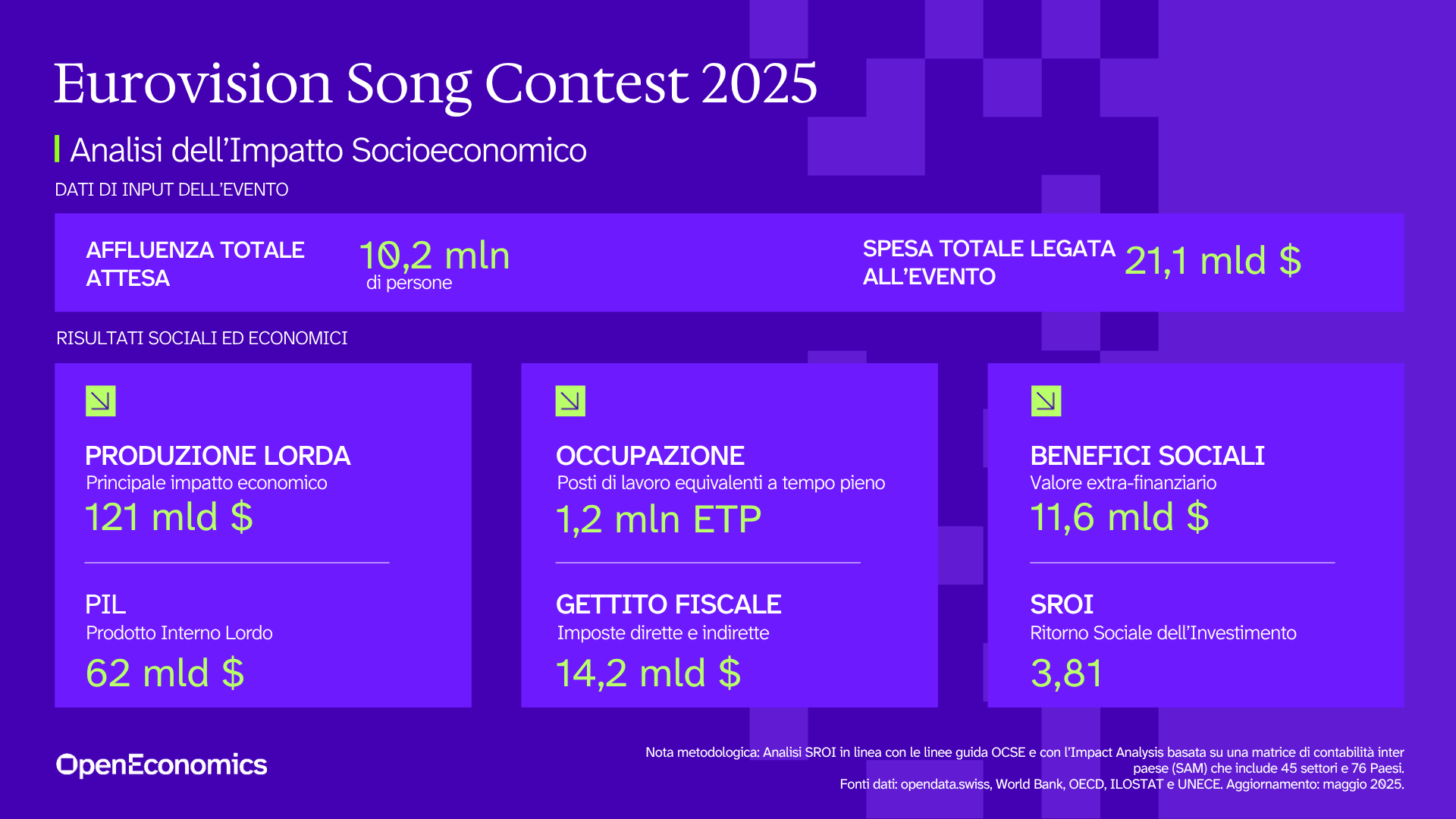 Eurovision Song Contest 2025

Analisi dell'Impatto Socioeconomico

DATI DI INPUT DELL'EVENTO

AFFLUENZA TOTALE ATTESA

10,2 mln
di persone

SPESA TOTALE LEGATA ALL'EVENTO

21,1 mld $

RISULTATI SOCIALI ED ECONOMICI

PRODUZIONE LORDA
Principale impatto economico
121 mld $

PIL
Prodotto Interno Lordo
62 mld $

OCCUPAZIONE
Posti di lavoro equivalenti a tempo pieno
1,2 mln ETP

GETTITO FISCALE
Imposte dirette e indirette
14,2 mld $

BENEFICI SOCIALI
Valore extra-finanziario
11,6 mld $

SROI
Ritorno Sociale dell'Investimento
3,81

OpenEconomics

Nota metodologica: Analisi SROI in linea con le linee guida OCSE e con l'Impact Analysis basata su una matrice di contabilità inter paese (SAM) che include 45 settori e 76 Paesi.
Fonti dati: opendata.swiss, World Bank, OECD, ILOSTAT e UNECE. Aggiornamento: maggio 2025.